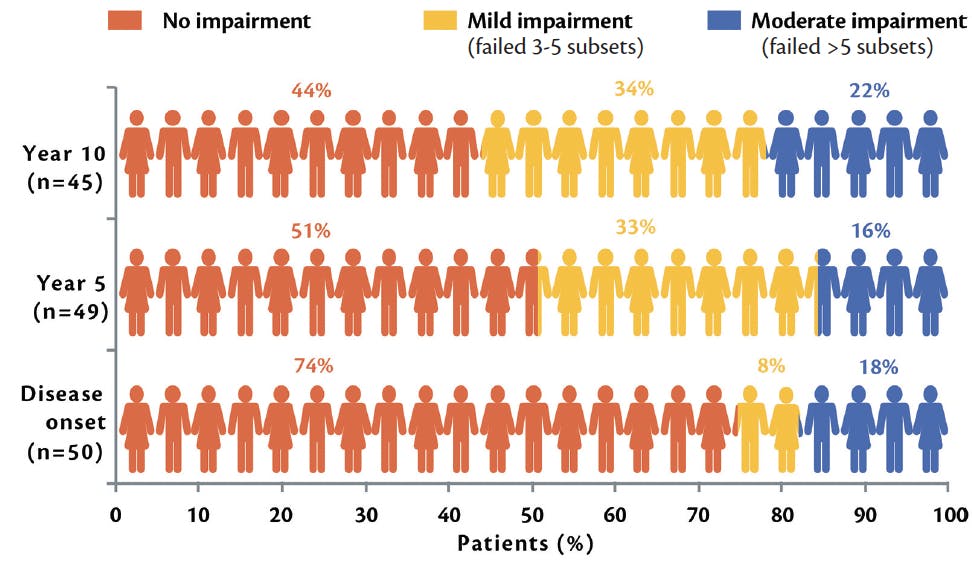 No impairment
Mild impairment (failed 3-5 subsets)
Moderate impairment (failed >5 subsets)

Year 10 (n=45)
44%
34%
22%

Year 5 (n=49)
51%
33%
16%

Disease onset (n=50)
74%
8%
18%

0 10 20 30 40 50 60 70 80 90 100
Patients (%)